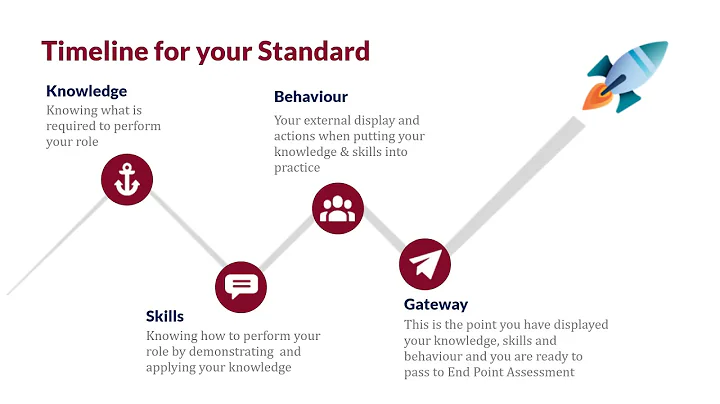 Timeline for your Standard

Knowledge
Knowing what is required to perform your role

Behaviour
Your external display and actions when putting your knowledge & skills into practice

Skills
Knowing how to perform your role by demonstrating and applying your knowledge

Gateway
This is the point you have displayed your knowledge, skills and behaviour and you are ready to pass to End Point Assessment